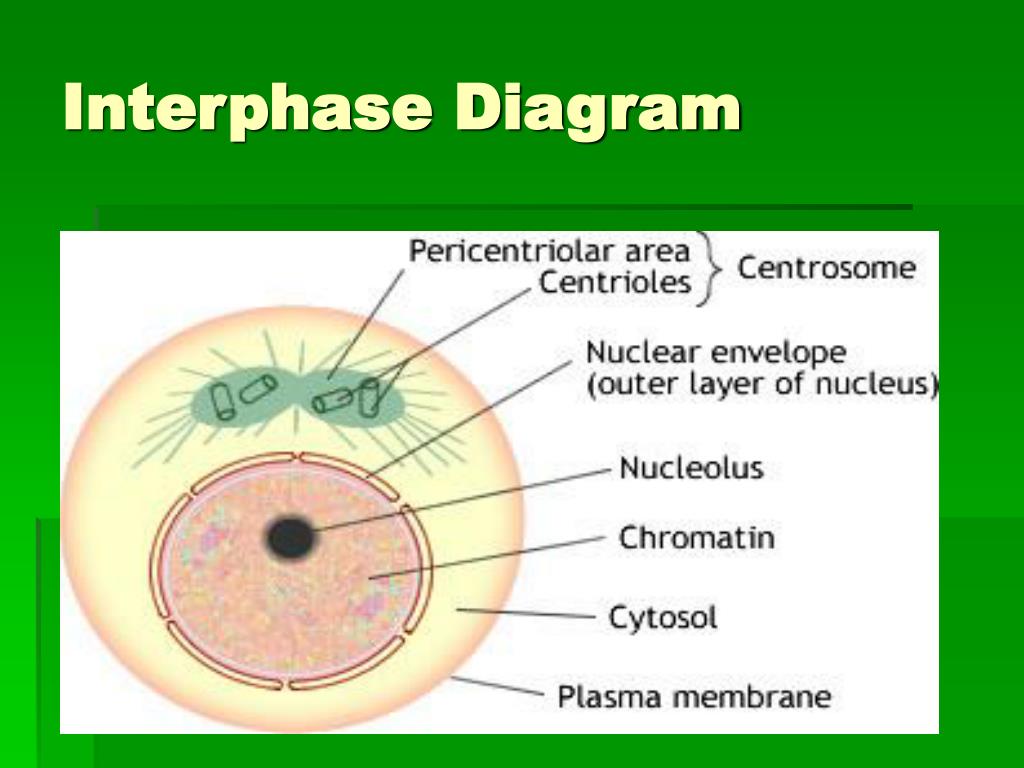 Interphase Diagram

Pericentriolar area
Centrioles
Centrosome

Nuclear envelope
(outer layer of nucleus)

Nucleolus

Chromatin

Cytosol

Plasma membrane